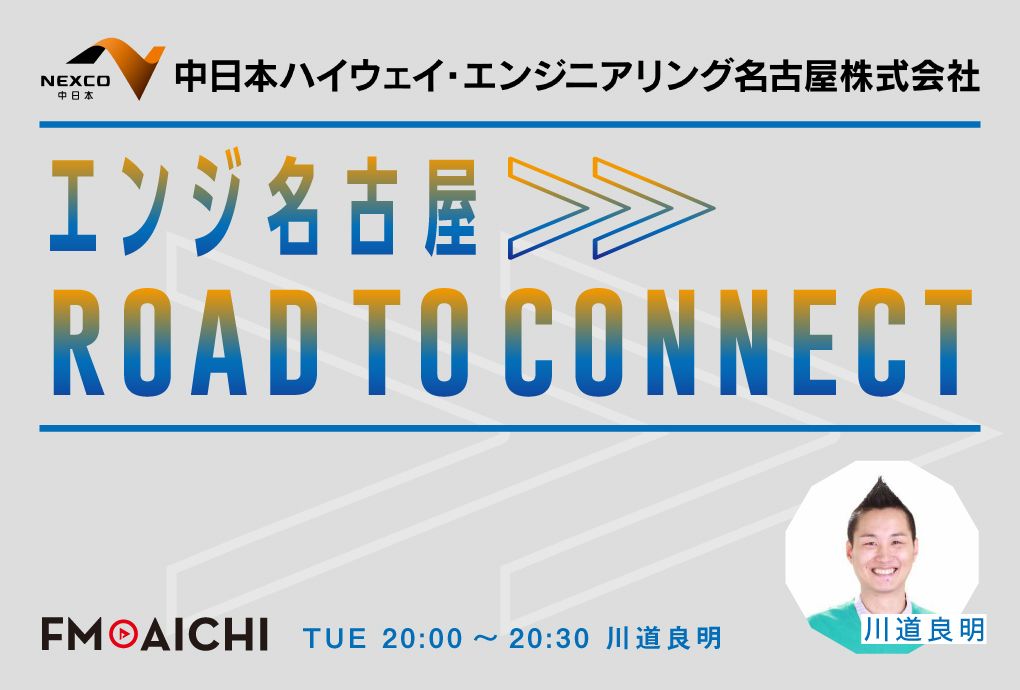 NEXCO
中日本

中日本ハイウェイ・エンジニアリング名古屋株式会社

エンジ名古屋

ROAD TO CONNECT

FM AICHI

TUE 20:00 ～ 20:30 川道良明

川道良明